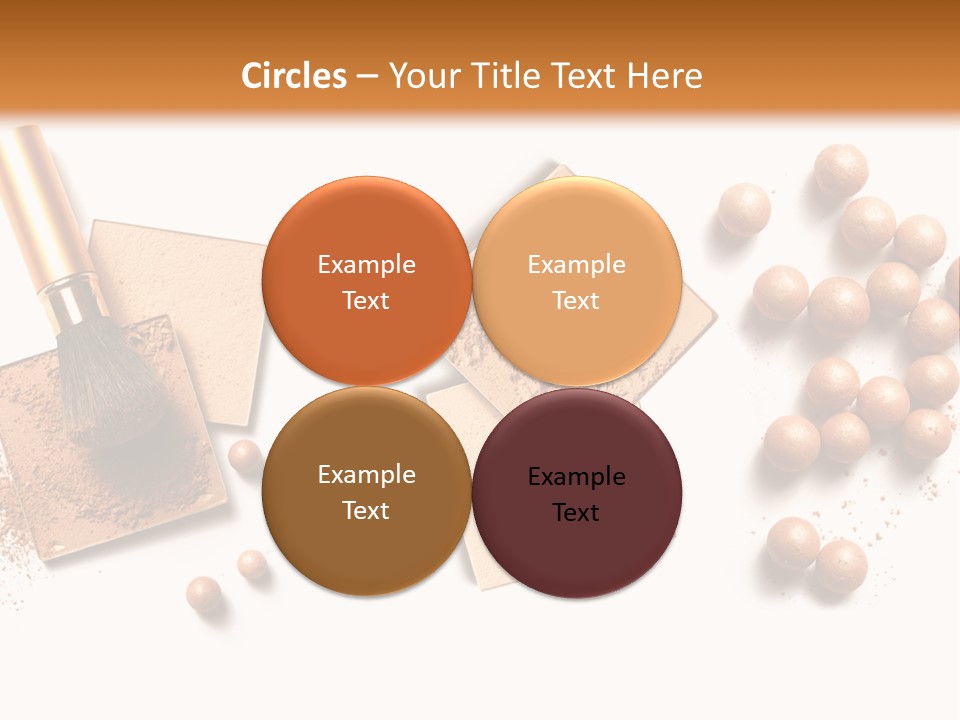 Circles – Your Title Text Here

Example Text

Example Text

Example Text

Example Text